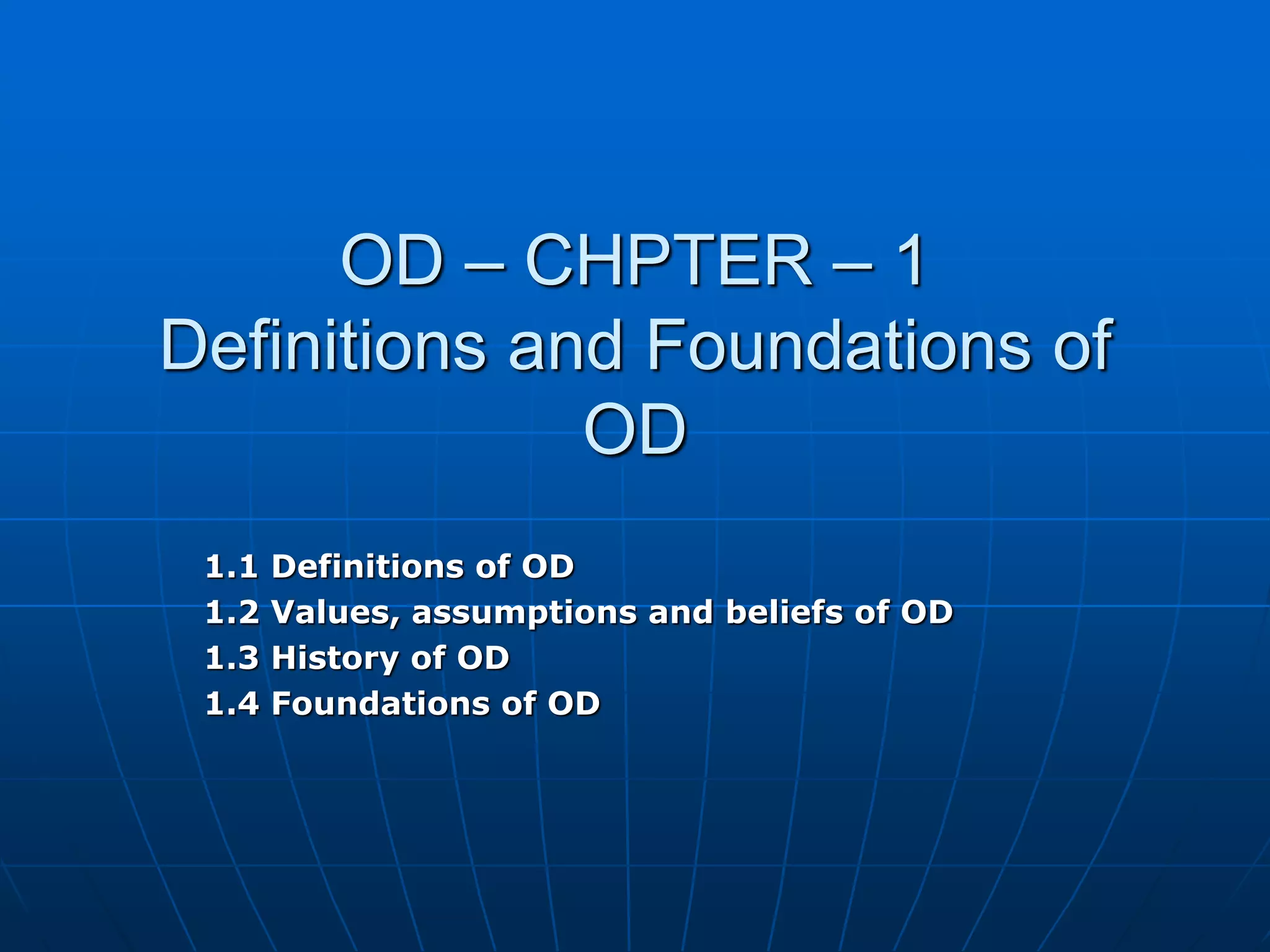 OD – CHPTER – 1
Definitions and Foundations of OD

1.1 Definitions of OD
1.2 Values, assumptions and beliefs of OD
1.3 History of OD
1.4 Foundations of OD